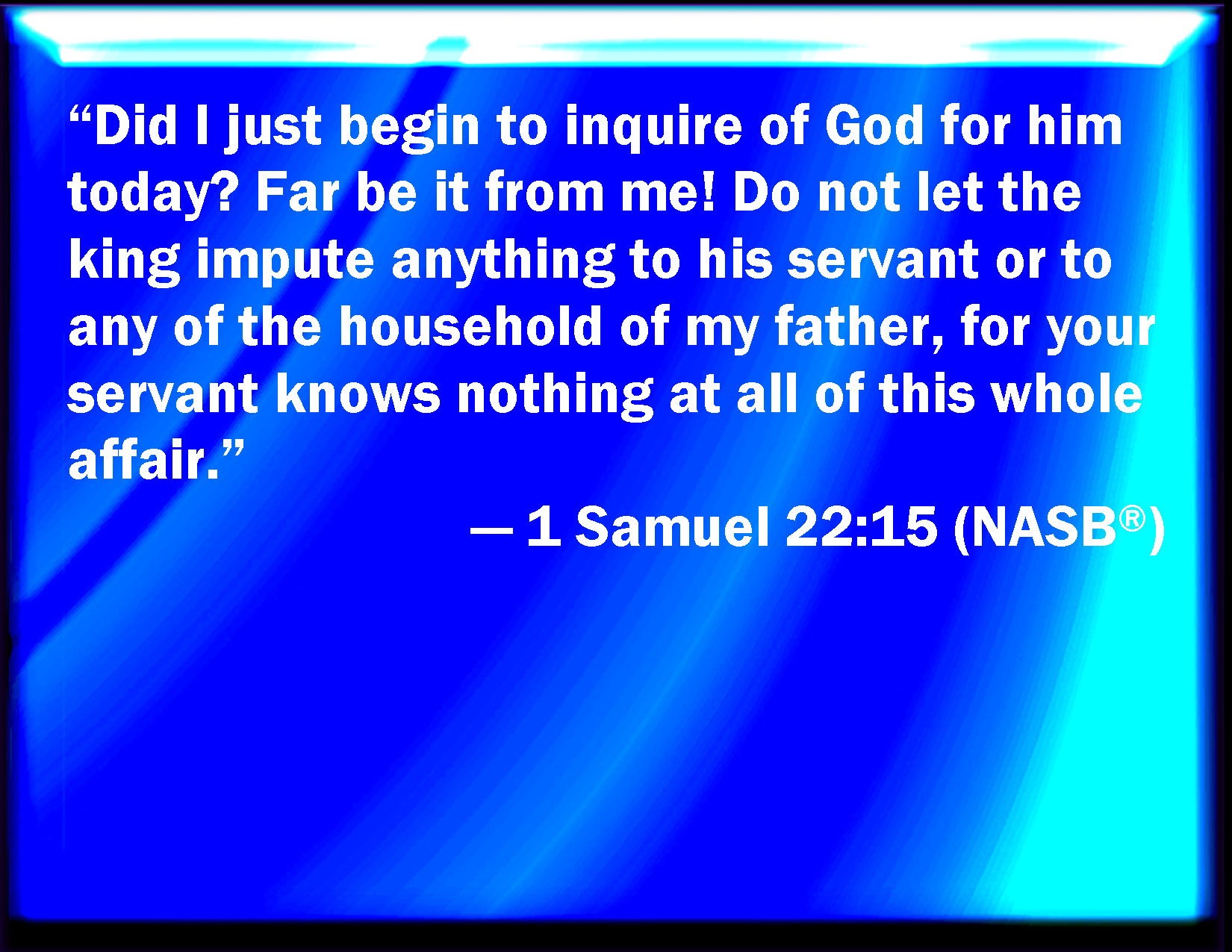 "Did I just begin to inquire of God for him today? Far be it from me! Do not let the king impute anything to his servant or to any of the household of my father, for your servant knows nothing at all of this whole affair."

— 1 Samuel 22:15 (NASB®)